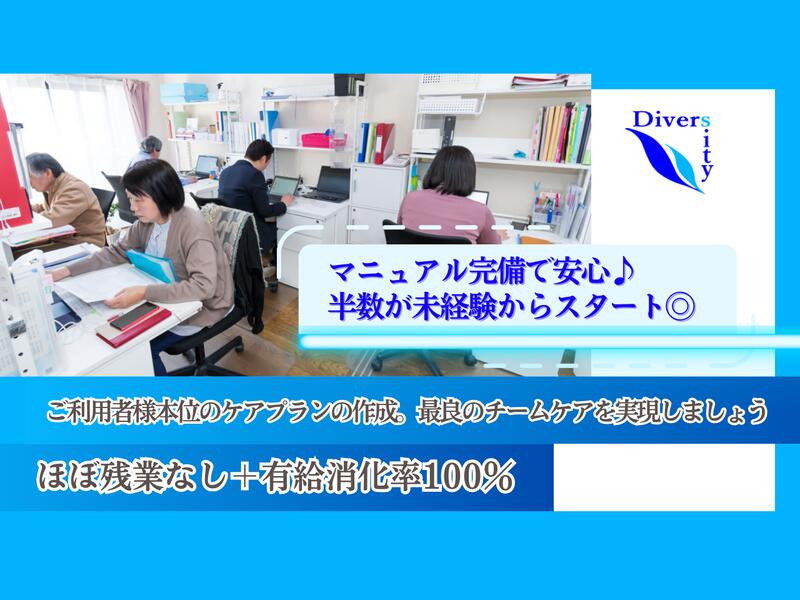 Diversity

マニュアル完備で安心♪
半数が未経験からスタート◎

ご利用者様本位のケアプランの作成。最良のチームケアを実現しましょう

ほぼ残業なし＋有給消化率100％